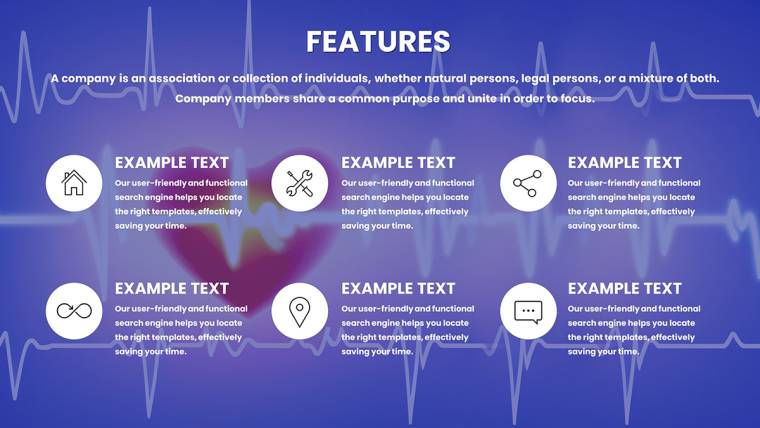 FEATURES

A company is an association or collection of individuals, whether natural persons, legal persons, or a mixture of both. Company members share a common purpose and unite in order to focus.

EXAMPLE TEXT
Our user-friendly and functional search engine helps you locate the right templates, effectively saving your time.

EXAMPLE TEXT
Our user-friendly and functional search engine helps you locate the right templates, effectively saving your time.

EXAMPLE TEXT
Our user-friendly and functional search engine helps you locate the right templates, effectively saving your time.

EXAMPLE TEXT
Our user-friendly and functional search engine helps you locate the right templates, effectively saving your time.

EXAMPLE TEXT
Our user-friendly and functional search engine helps you locate the right templates, effectively saving your time.

EXAMPLE TEXT
Our user-friendly and functional search engine helps you locate the right templates, effectively saving your time.